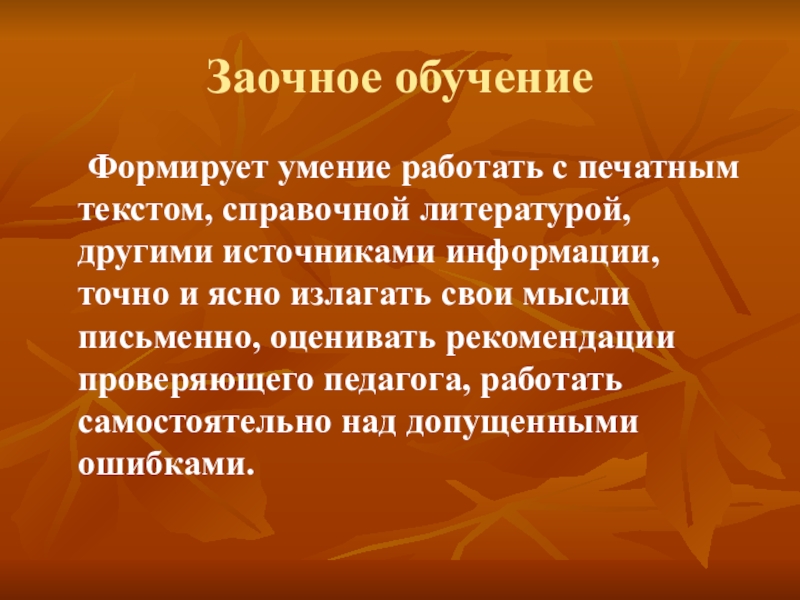 Заочное обучение

Формирует умение работать с печатным текстом, справочной литературой, другими источниками информации, точно и ясно излагать свои мысли письменно, оценивать рекомендации проверяющего педагога, работать самостоятельно над допущенными ошибками.